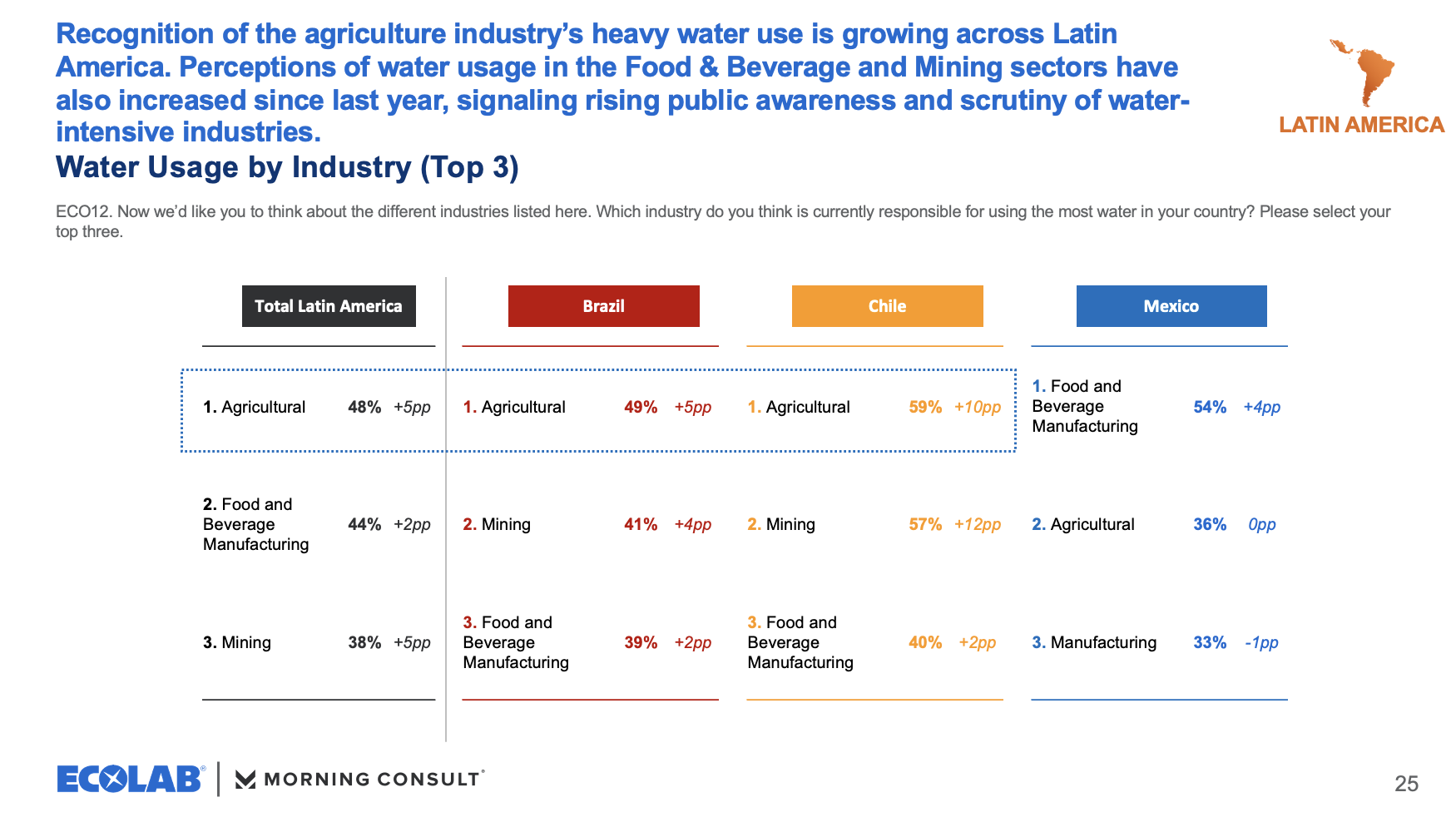 Recognition of the agriculture industry's heavy water use is growing across Latin America. Perceptions of water usage in the Food & Beverage and Mining sectors have also increased since last year, signaling rising public awareness and scrutiny of water-intensive industries.

LATIN AMERICA

Water Usage by Industry (Top 3)

ECO12. Now we'd like you to think about the different industries listed here. Which industry do you think is currently responsible for using the most water in your country? Please select your top three.

| Total Latin America | | | Brazil | | | Chile | | | Mexico | | |
|---|---|---|---|---|---|---|---|---|---|---|---|
| 1. Agricultural | 48% | +5pp | 1. Agricultural | 49% | +5pp | 1. Agricultural | 59% | +10pp | 1. Food and Beverage Manufacturing | 54% | +4pp |
| 2. Food and Beverage Manufacturing | 44% | +2pp | 2. Mining | 41% | +4pp | 2. Mining | 57% | +12pp | 2. Agricultural | 36% | 0pp |
| 3. Mining | 38% | +5pp | 3. Food and Beverage Manufacturing | 39% | +2pp | 3. Food and Beverage Manufacturing | 40% | +2pp | 3. Manufacturing | 33% | -1pp |

ECOLAB® | MORNING CONSULT®

25